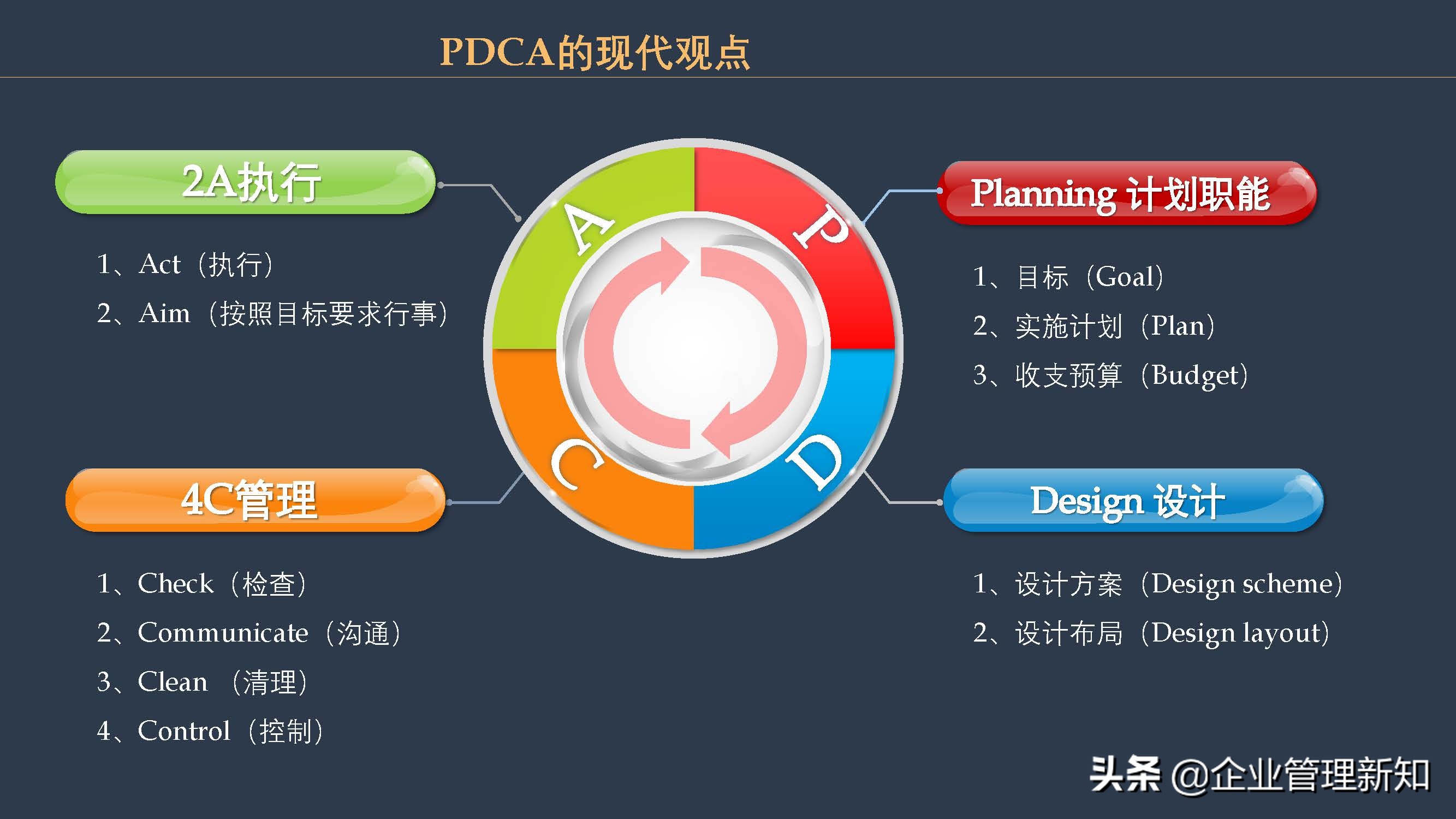 PDCA的现代观点

2A执行

1、Act（执行）

2、Aim（按照目标要求行事）

A

P

C

D

Planning 计划职能

1、目标（Goal）

2、实施计划（Plan）

3、收支预算（Budget）

4C管理

1、Check（检查）

2、Communicate（沟通）

3、Clean （清理）

4、Control（控制）

Design 设计

1、设计方案（Design scheme）

2、设计布局（Design layout）

头条 @企业管理新知